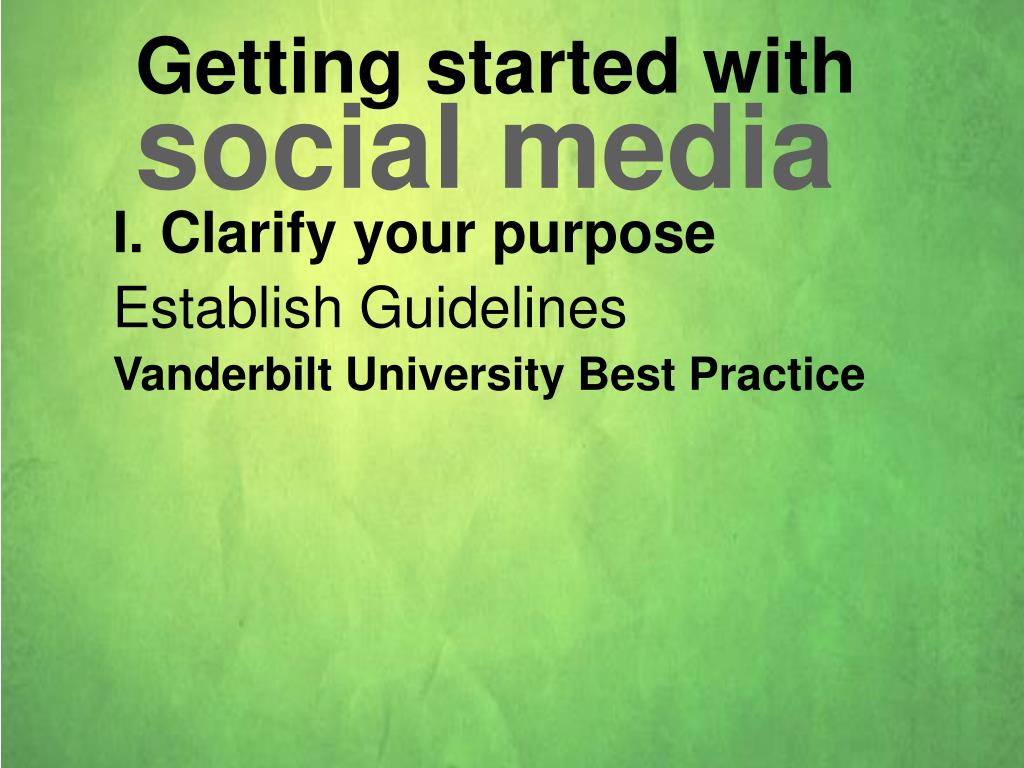 Getting started with
social media

I. Clarify your purpose

Establish Guidelines

Vanderbilt University Best Practice